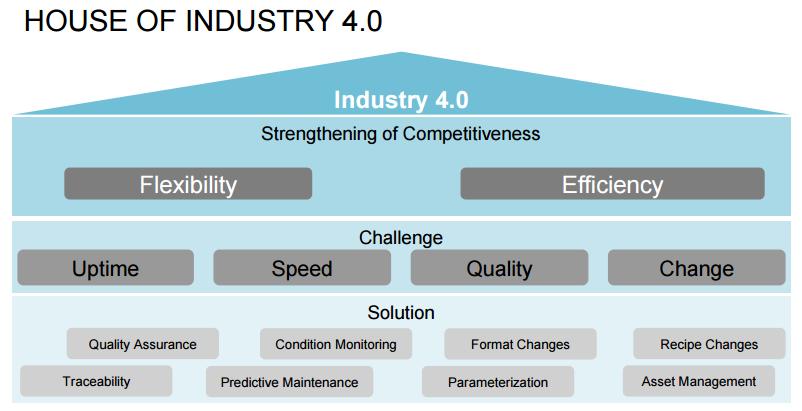 HOUSE OF INDUSTRY 4.0

Industry 4.0

Strengthening of Competitiveness

Flexibility

Efficiency

Challenge

Uptime

Speed

Quality

Change

Solution

Quality Assurance

Condition Monitoring

Format Changes

Recipe Changes

Traceability

Predictive Maintenance

Parameterization

Asset Management